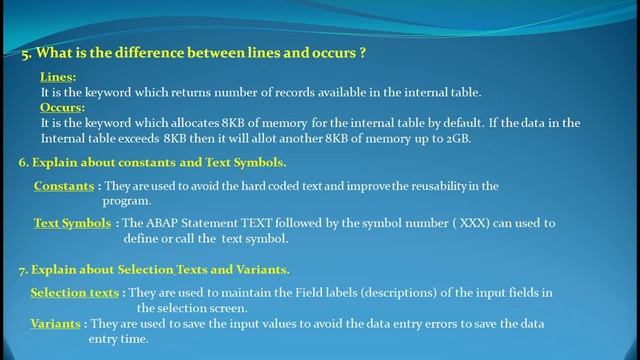 5. What is the difference between lines and occurs ?

Lines:
It is the keyword which returns number of records available in the internal table.
Occurs:
It is the keyword which allocates 8KB of memory for the internal table by default. If the data in the Internal table exceeds 8KB then it will allot another 8KB of memory up to 2GB.

6. Explain about constants and Text Symbols.

Constants : They are used to avoid the hard coded text and improve the reusability in the program.

Text Symbols : The ABAP Statement TEXT followed by the symbol number ( XXX) can used to define or call the text symbol.

7. Explain about Selection Texts and Variants.

Selection texts : They are used to maintain the Field labels (descriptions) of the input fields in the selection screen.
Variants : They are used to save the input values to avoid the data entry errors to save the data entry time.